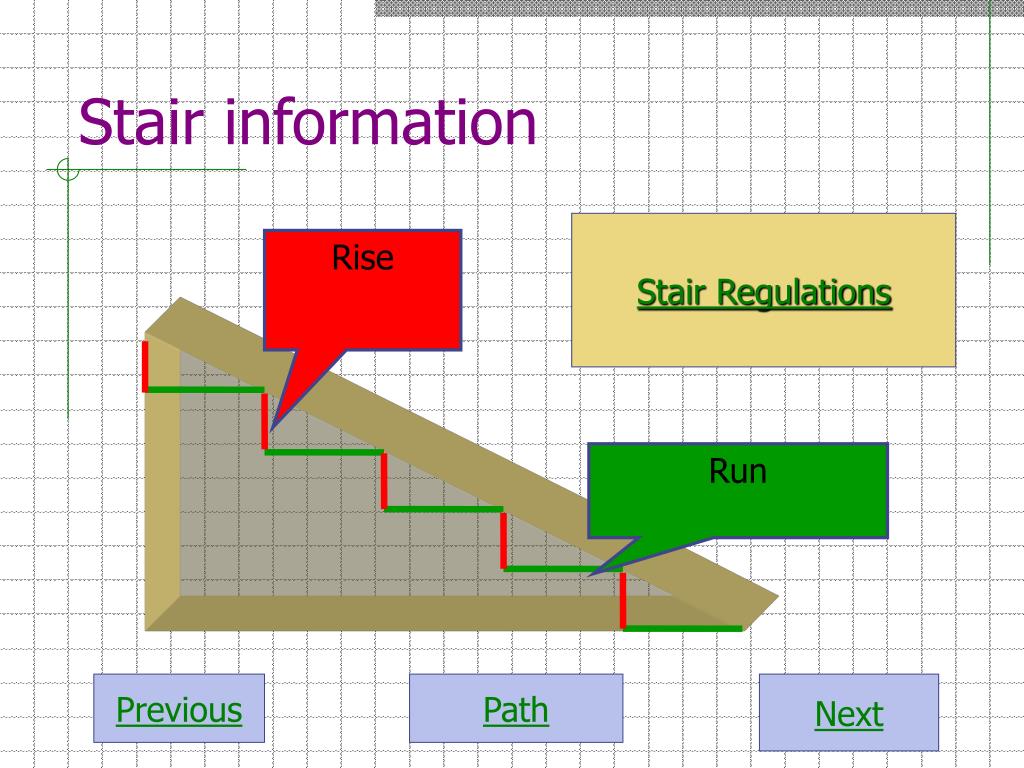 Stair information

Rise

Stair Regulations

Run

Previous

Path

Next